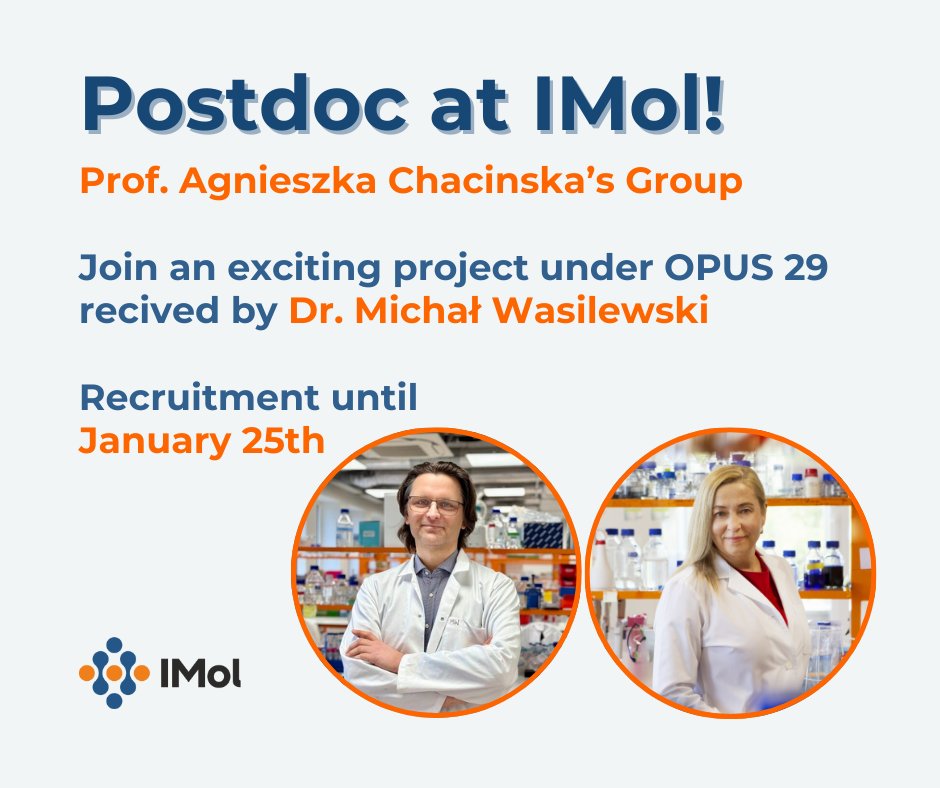 Postdoc at IMol!

Prof. Agnieszka Chacinska's Group

Join an exciting project under OPUS 29 recived by Dr. Michał Wasilewski

Recruitment until January 25th

IMol